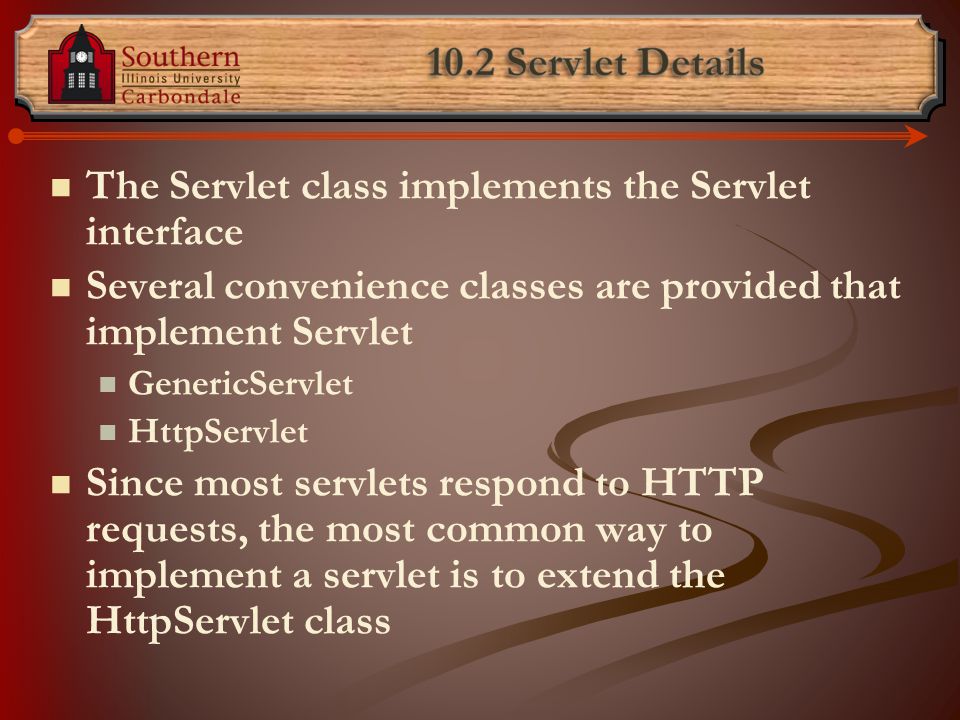 Southern
Illinois University
Carbondale

10.2 Servlet Details

- The Servlet class implements the Servlet interface
- Several convenience classes are provided that implement Servlet
  - GenericServlet
  - HttpServlet
- Since most servlets respond to HTTP requests, the most common way to implement a servlet is to extend the HttpServlet class